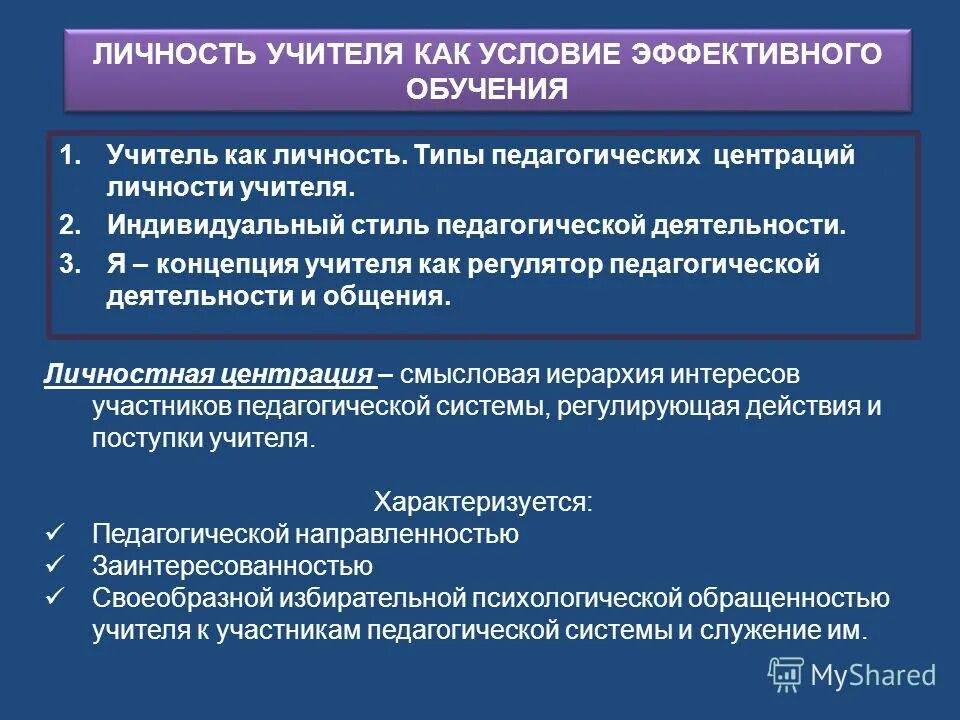 ЛИЧНОСТЬ УЧИТЕЛЯ КАК УСЛОВИЕ ЭФФЕКТИВНОГО ОБУЧЕНИЯ

1. Учитель как личность. Типы педагогических центраций личности учителя.
2. Индивидуальный стиль педагогической деятельности.
3. Я – концепция учителя как регулятор педагогической деятельности и общения.

Личностная центрация – смысловая иерархия интересов участников педагогической системы, регулирующая действия и поступки учителя.

Характеризуется:
✓ Педагогической направленностью
✓ Заинтересованностью
✓ Своеобразной избирательной психологической обращенностью учителя к участникам педагогической системы и служение им.

MyShared